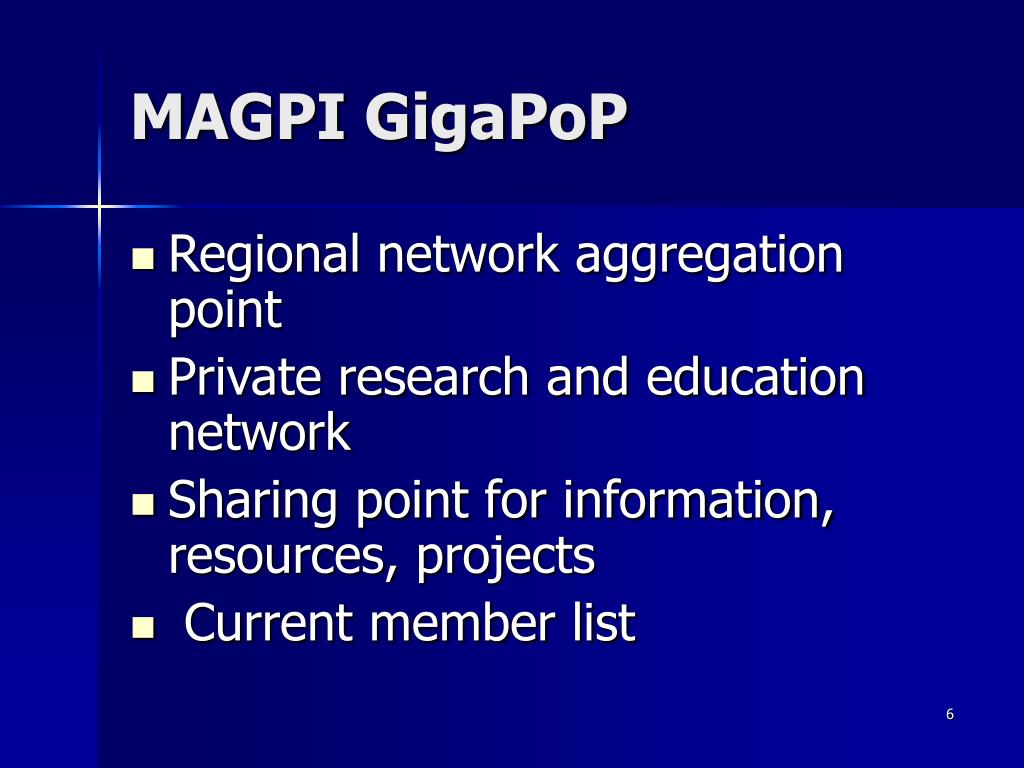 MAGPI GigaPoP

- Regional network aggregation point
- Private research and education network
- Sharing point for information, resources, projects
- Current member list

6